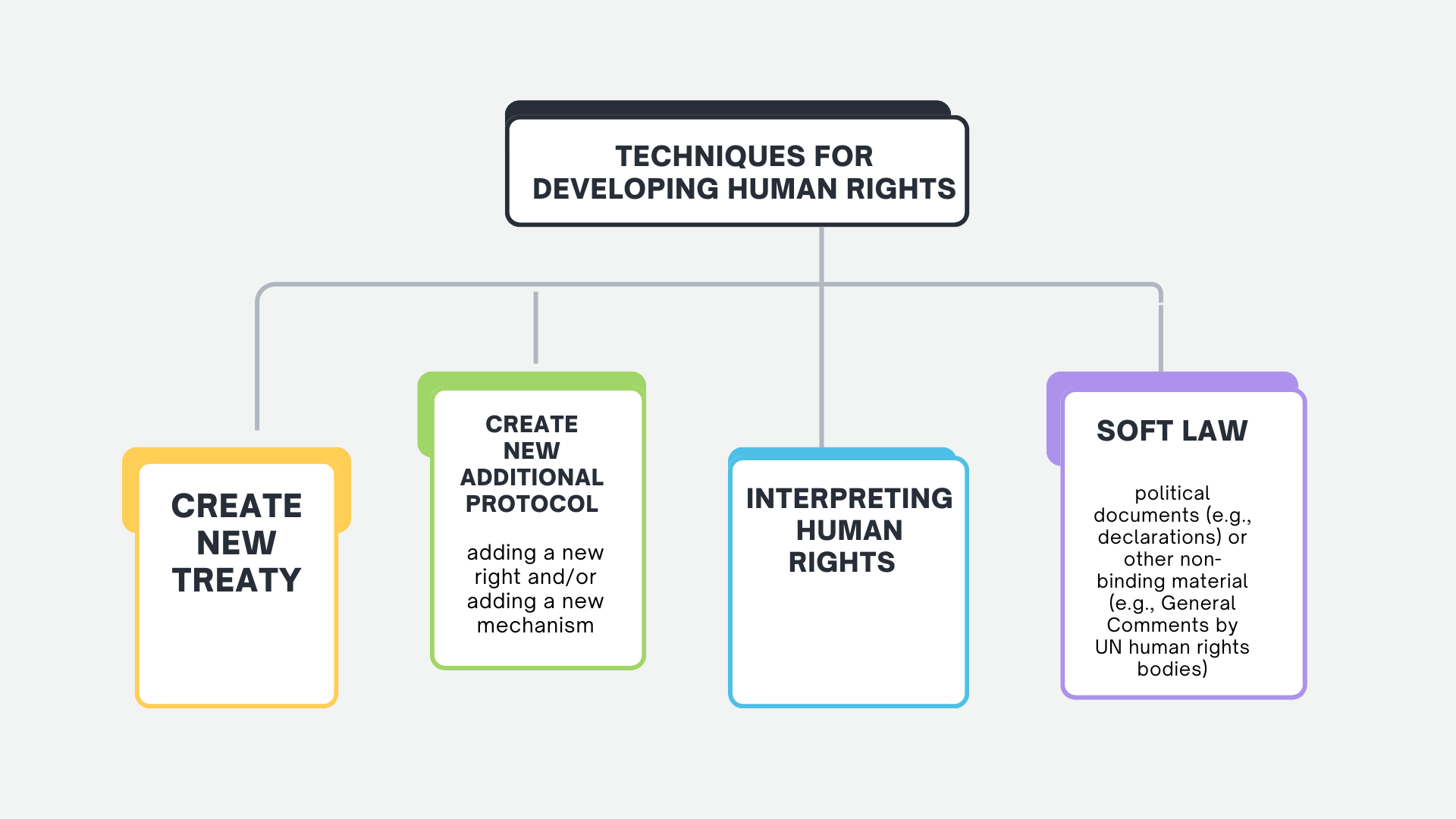 TECHNIQUES FOR DEVELOPING HUMAN RIGHTS

CREATE NEW TREATY

CREATE NEW ADDITIONAL PROTOCOL

adding a new right and/or adding a new mechanism

INTERPRETING HUMAN RIGHTS

SOFT LAW

political documents (e.g., declarations) or other non-binding material (e.g., General Comments by UN human rights bodies)